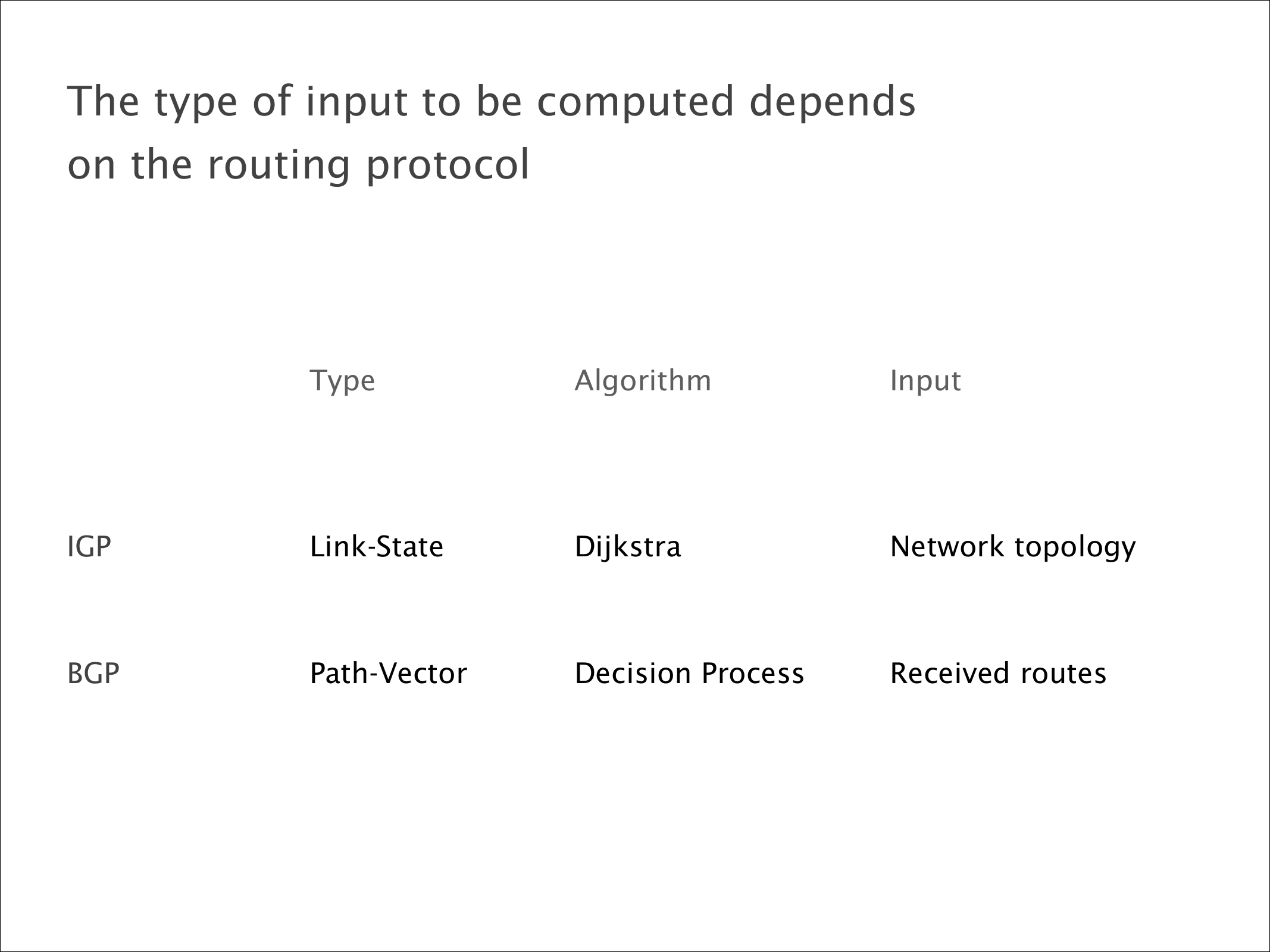 The type of input to be computed depends on the routing protocol

| | Type | Algorithm | Input |
|---|---|---|---|
| IGP | Link-State | Dijkstra | Network topology |
| BGP | Path-Vector | Decision Process | Received routes |